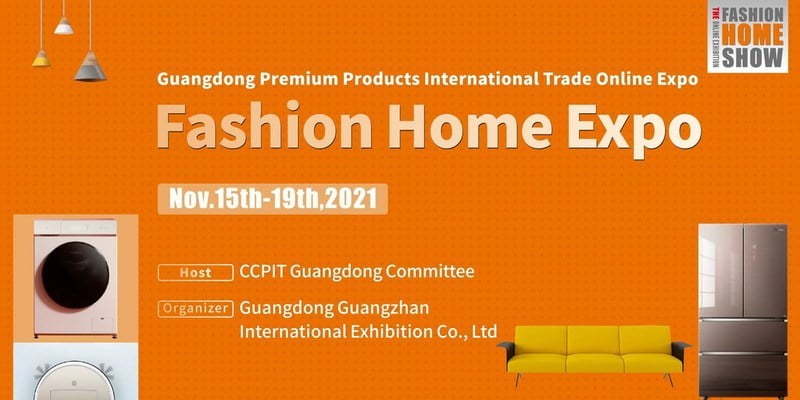 THE ONLINE EXHIBITION
FASHION HOME SHOW

Guangdong Premium Products International Trade Online Expo

Fashion Home Expo

Nov.15th-19th,2021

Host CCPIT Guangdong Committee

Organizer Guangdong Guangzhan International Exhibition Co., Ltd